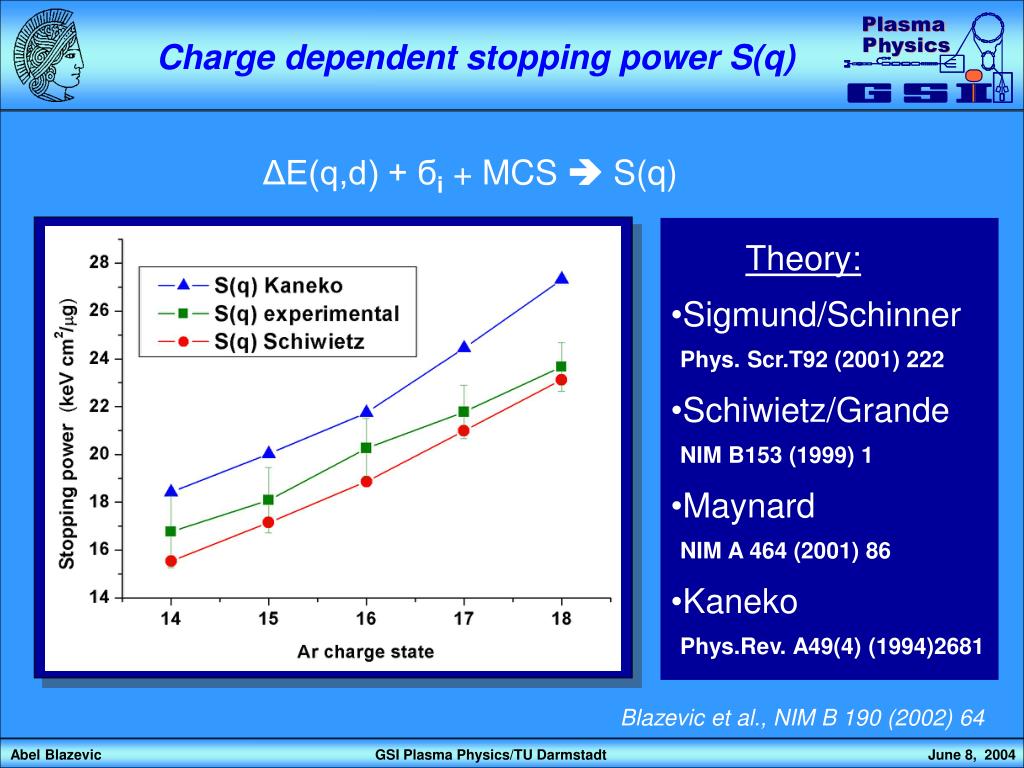 Charge dependent stopping power S(q)

Plasma Physics

GSI

ΔE(q,d) + б$_i$ + MCS ➔ S(q)

S(q) Kaneko
S(q) experimental
S(q) Schiwietz

Stopping power (keV cm$^2$/μg)

28
26
24
22
20
18
16
14

14 15 16 17 18

Ar charge state

Theory:

•Sigmund/Schinner
Phys. Scr.T92 (2001) 222

•Schiwietz/Grande
NIM B153 (1999) 1

•Maynard
NIM A 464 (2001) 86

•Kaneko
Phys.Rev. A49(4) (1994)2681

Blazevic et al., NIM B 190 (2002) 64

Abel Blazevic GSI Plasma Physics/TU Darmstadt June 8, 2004